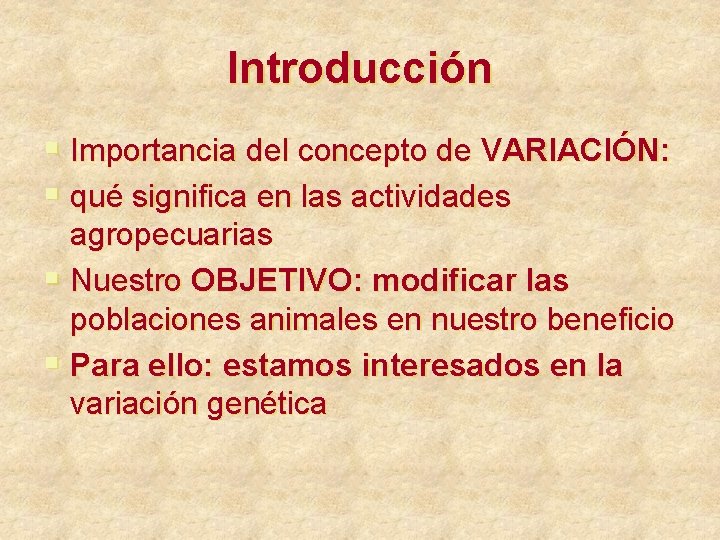 Introducción

Importancia del concepto de VARIACIÓN:

qué significa en las actividades agropecuarias

Nuestro OBJETIVO: modificar las poblaciones animales en nuestro beneficio

Para ello: estamos interesados en la variación genética